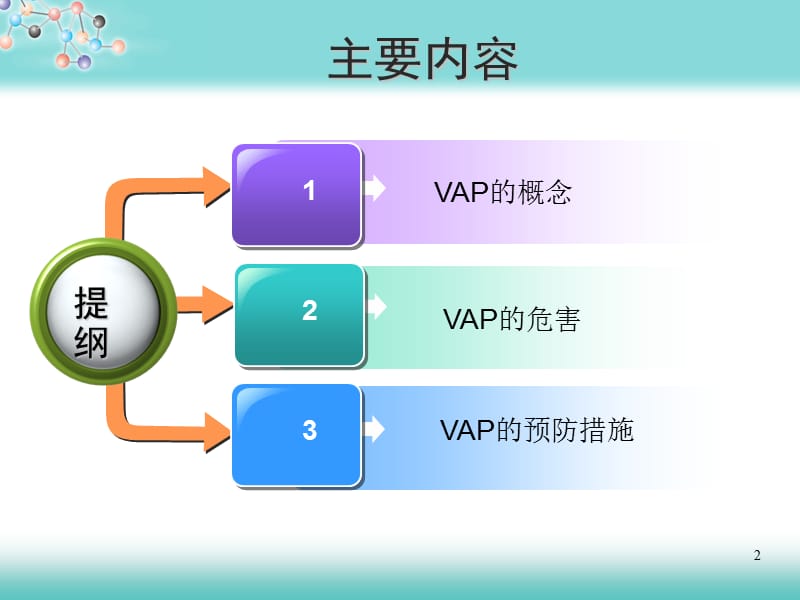 主要内容

提纲

1 VAP的概念

2 VAP的危害

3 VAP的预防措施

2